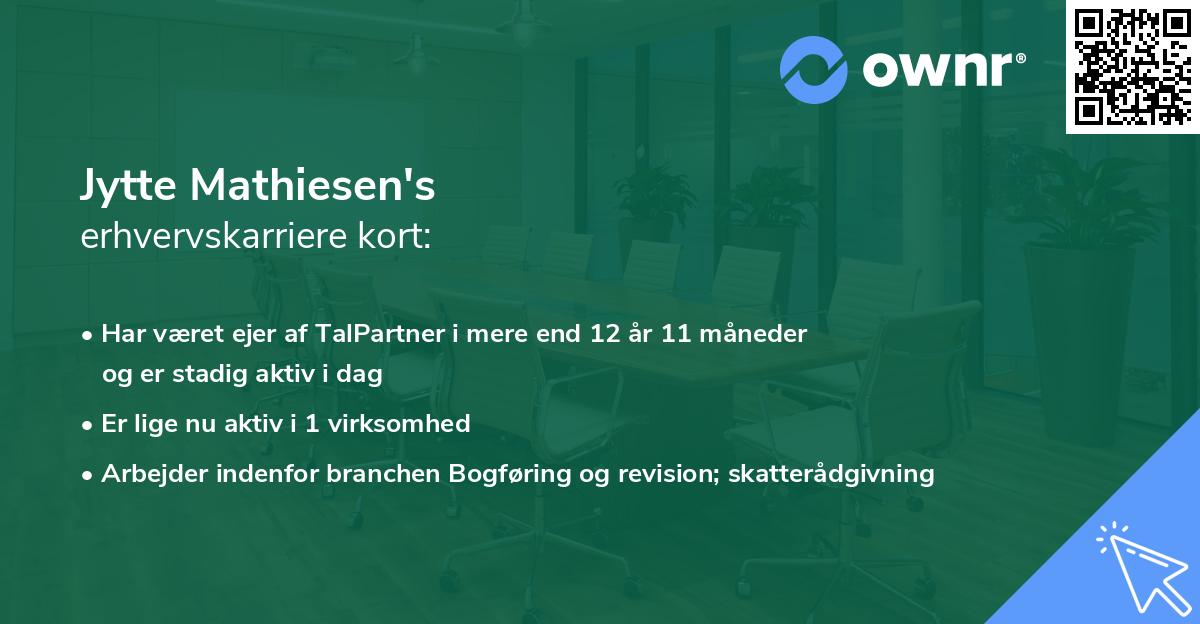 ownr®

Jytte Mathiesen's
erhvervskarriere kort:

• Har været ejer af TalPartner i mere end 12 år 11 måneder og er stadig aktiv i dag

• Er lige nu aktiv i 1 virksomhed

• Arbejder indenfor branchen Bogføring og revision; skatterådgivning